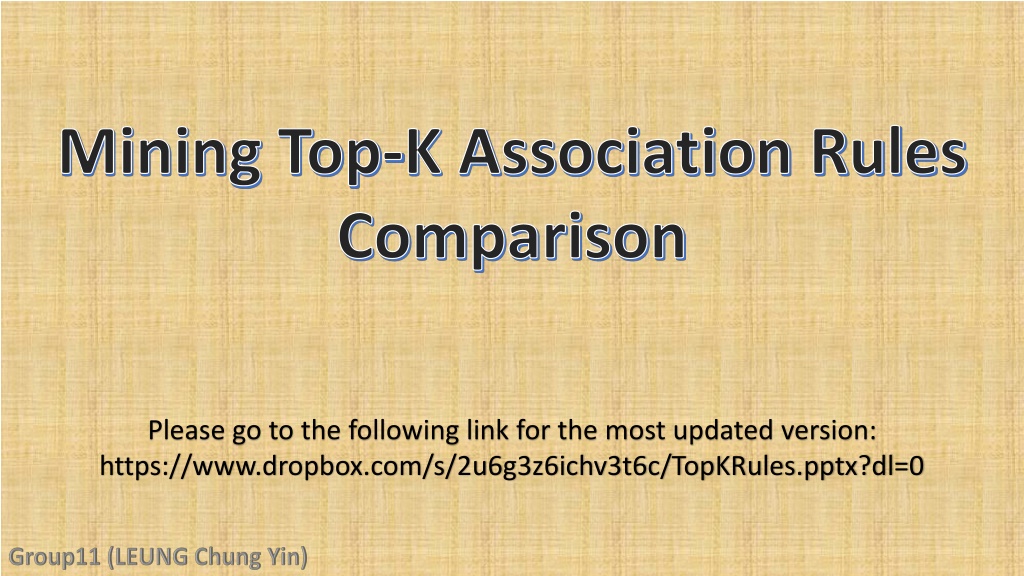 Mining Top-K Association Rules Comparison

Please go to the following link for the most updated version:
https://www.dropbox.com/s/2u6g3z6ichv3t6c/TopKRules.pptx?dl=0

Group11 (LEUNG Chung Yin)